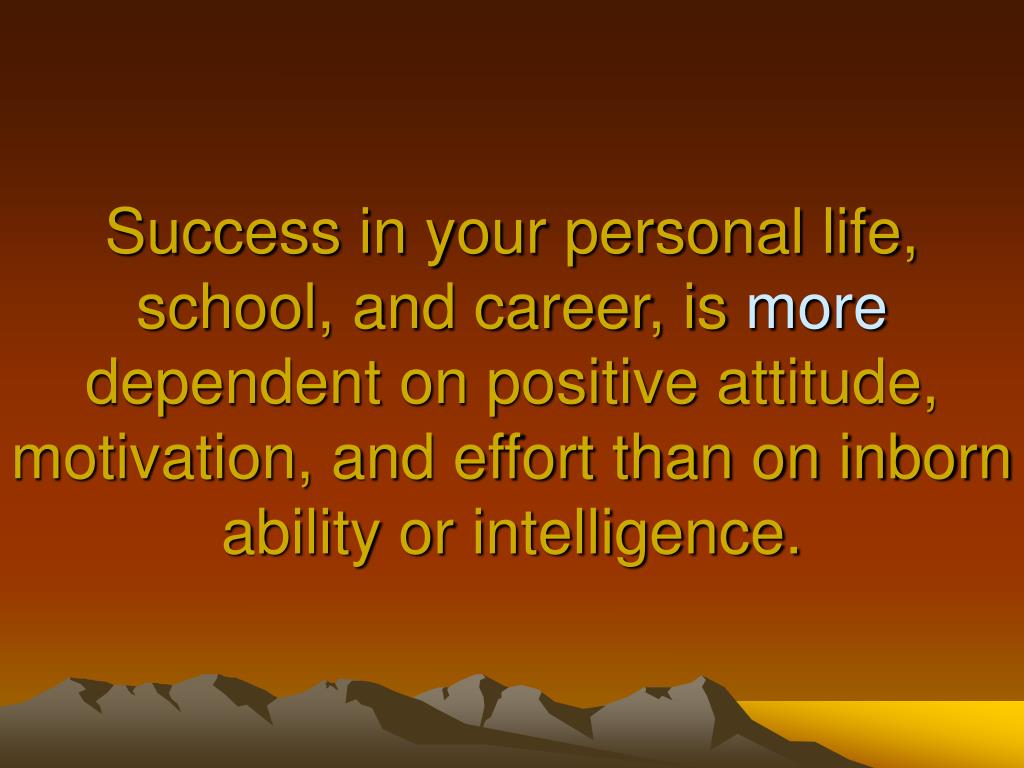 Success in your personal life, school, and career, is more dependent on positive attitude, motivation, and effort than on inborn ability or intelligence.